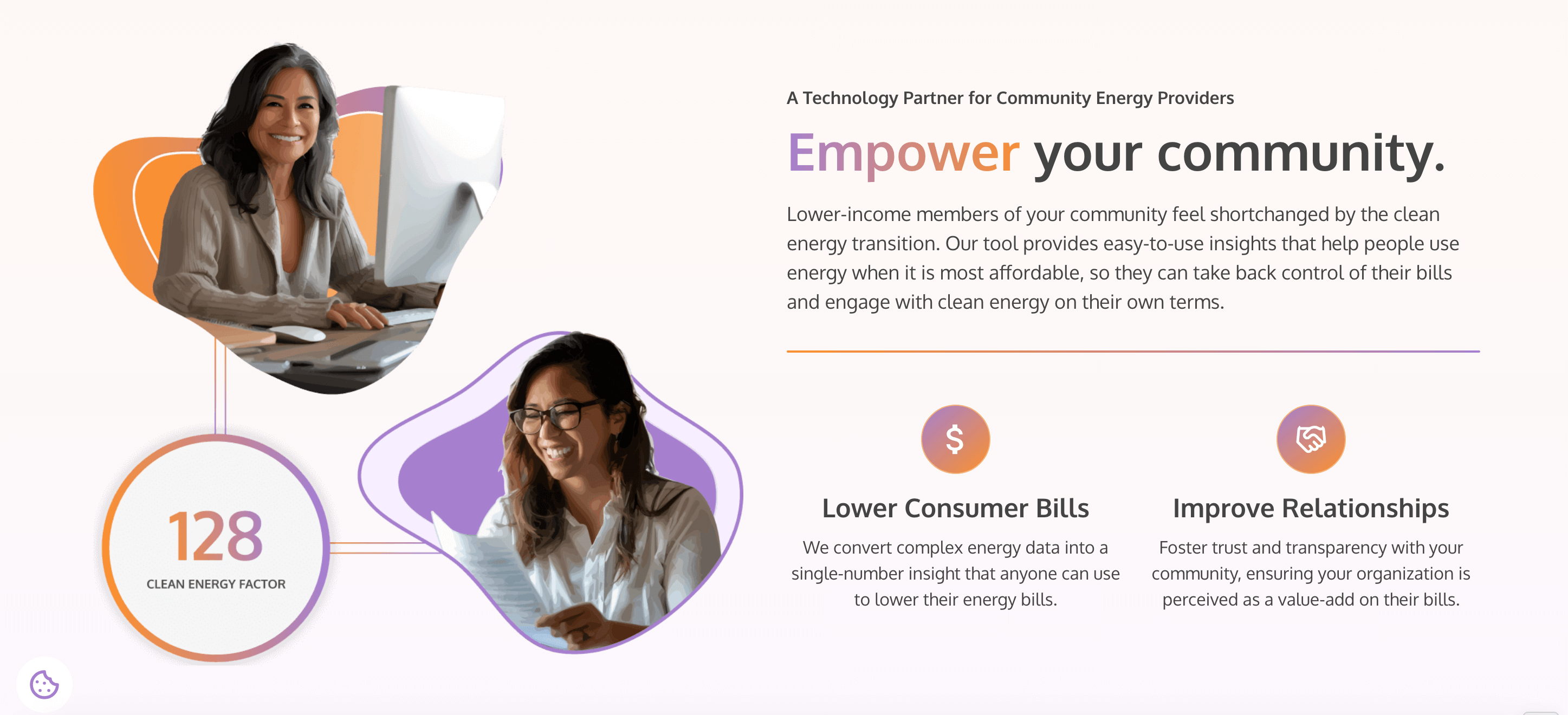 128

CLEAN ENERGY FACTOR

A Technology Partner for Community Energy Providers

Empower your community.

Lower-income members of your community feel shortchanged by the clean energy transition. Our tool provides easy-to-use insights that help people use energy when it is most affordable, so they can take back control of their bills and engage with clean energy on their own terms.

$

Lower Consumer Bills

We convert complex energy data into a single-number insight that anyone can use to lower their energy bills.

Improve Relationships

Foster trust and transparency with your community, ensuring your organization is perceived as a value-add on their bills.